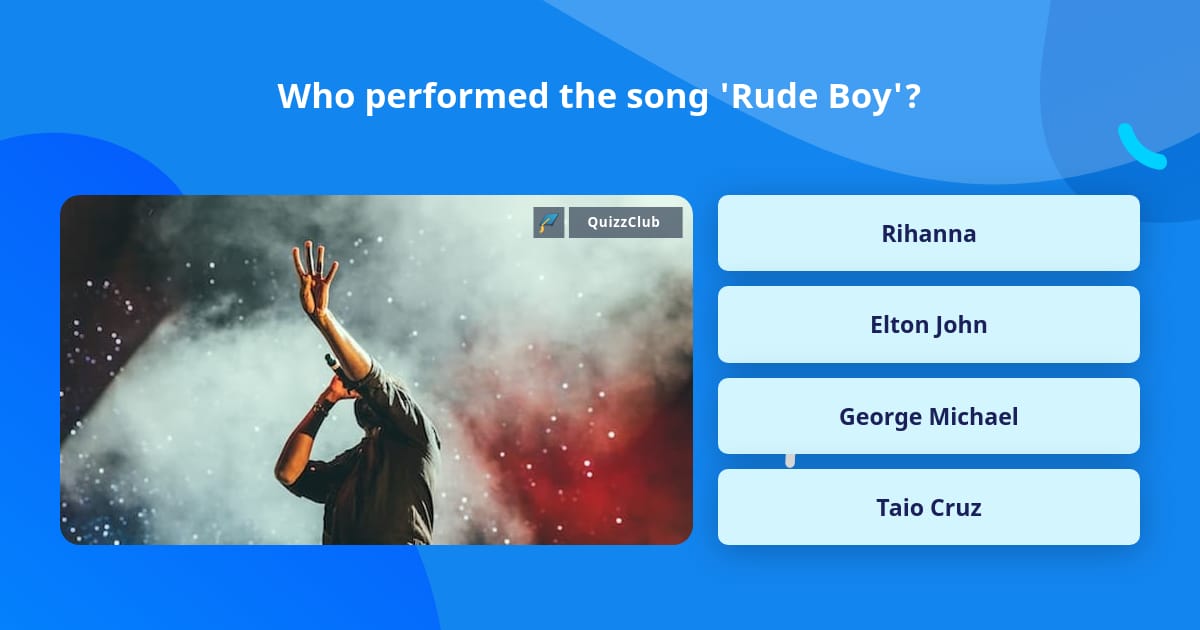 Who performed the song 'Rude Boy'?

QuizzClub

Rihanna

Elton John

George Michael

Taio Cruz